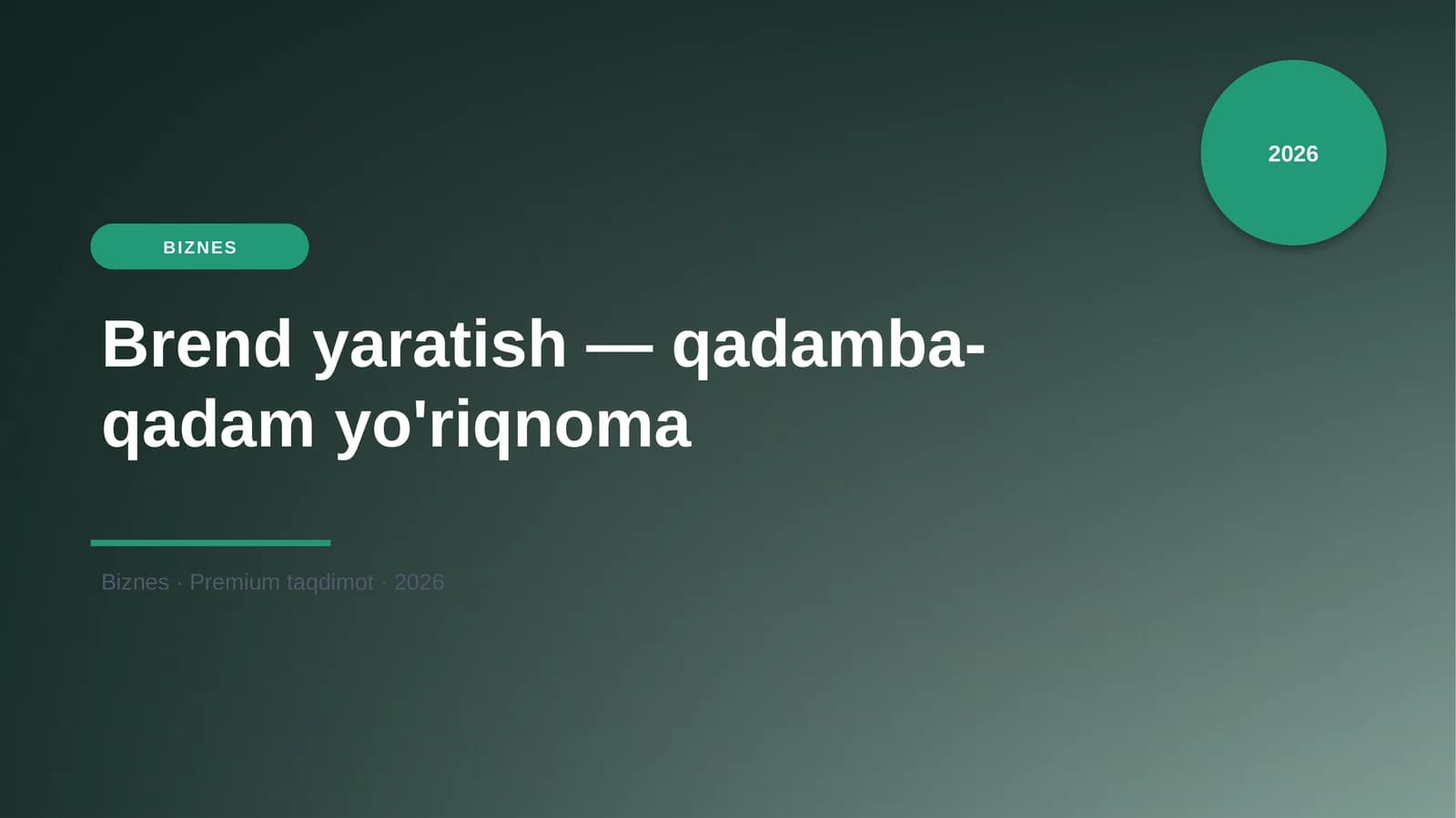 2026

BIZNES

Brend yaratish — qadamba-qadam yo'riqnoma

Biznes · Premium taqdimot · 2026